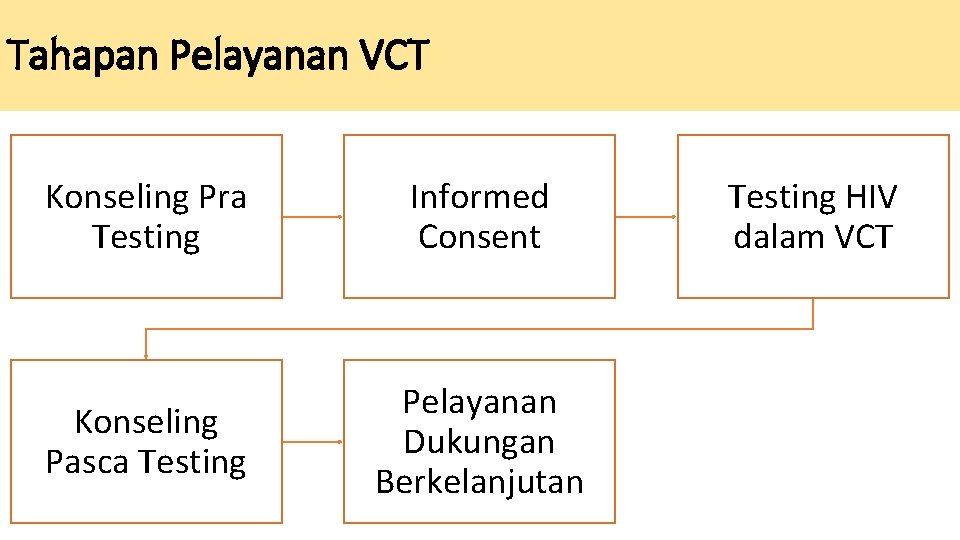 Tahapan Pelayanan VCT

Konseling Pra Testing

Informed Consent

Testing HIV dalam VCT

Konseling Pasca Testing

Pelayanan Dukungan Berkelanjutan